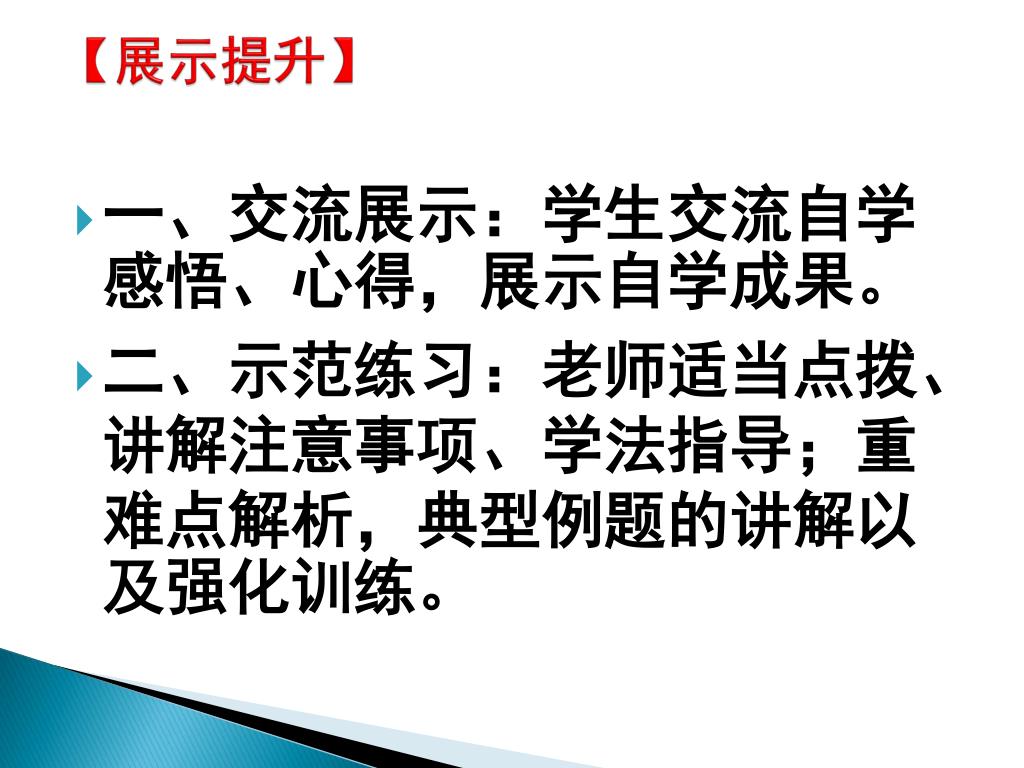 【展示提升】

一、交流展示：学生交流自学感悟、心得，展示自学成果。

二、示范练习：老师适当点拨、讲解注意事项、学法指导；重难点解析，典型例题的讲解以及强化训练。